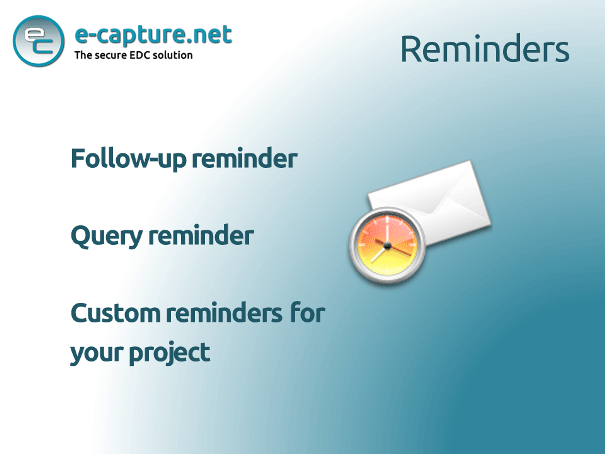 ec

e-capture.net
The secure EDC solution

Reminders

Follow-up reminder

Query reminder

Custom reminders for your project